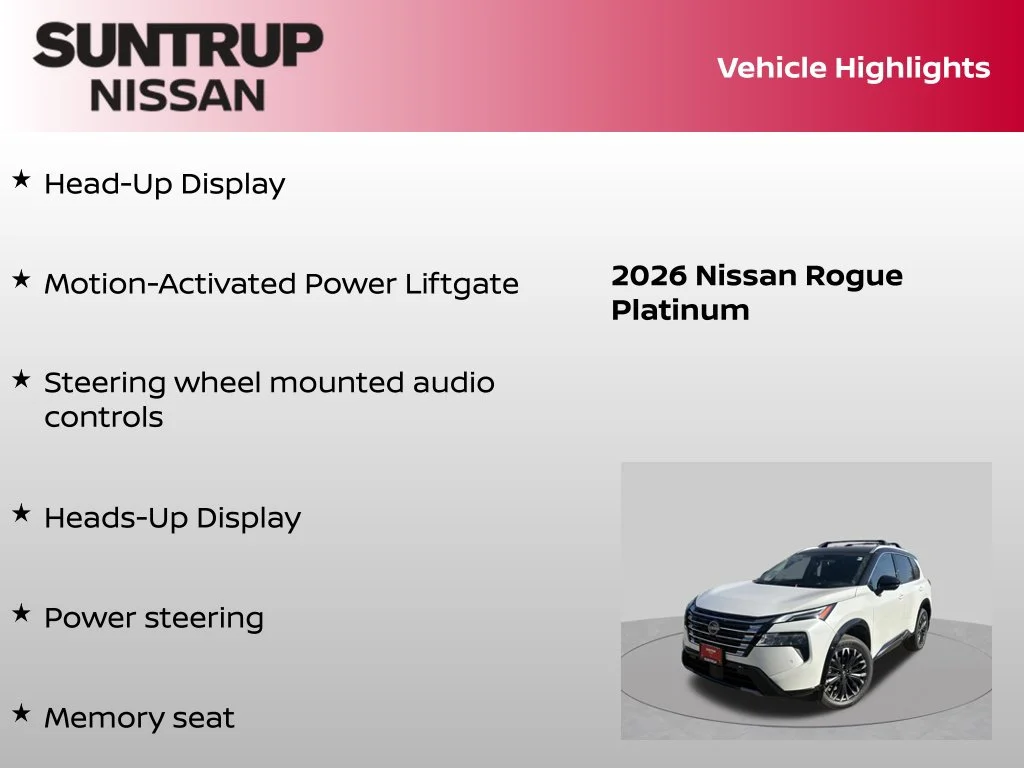 SUNTRUP
NISSAN

Vehicle Highlights

★ Head-Up Display

★ Motion-Activated Power Liftgate

★ Steering wheel mounted audio controls

★ Heads-Up Display

★ Power steering

★ Memory seat

2026 Nissan Rogue
Platinum